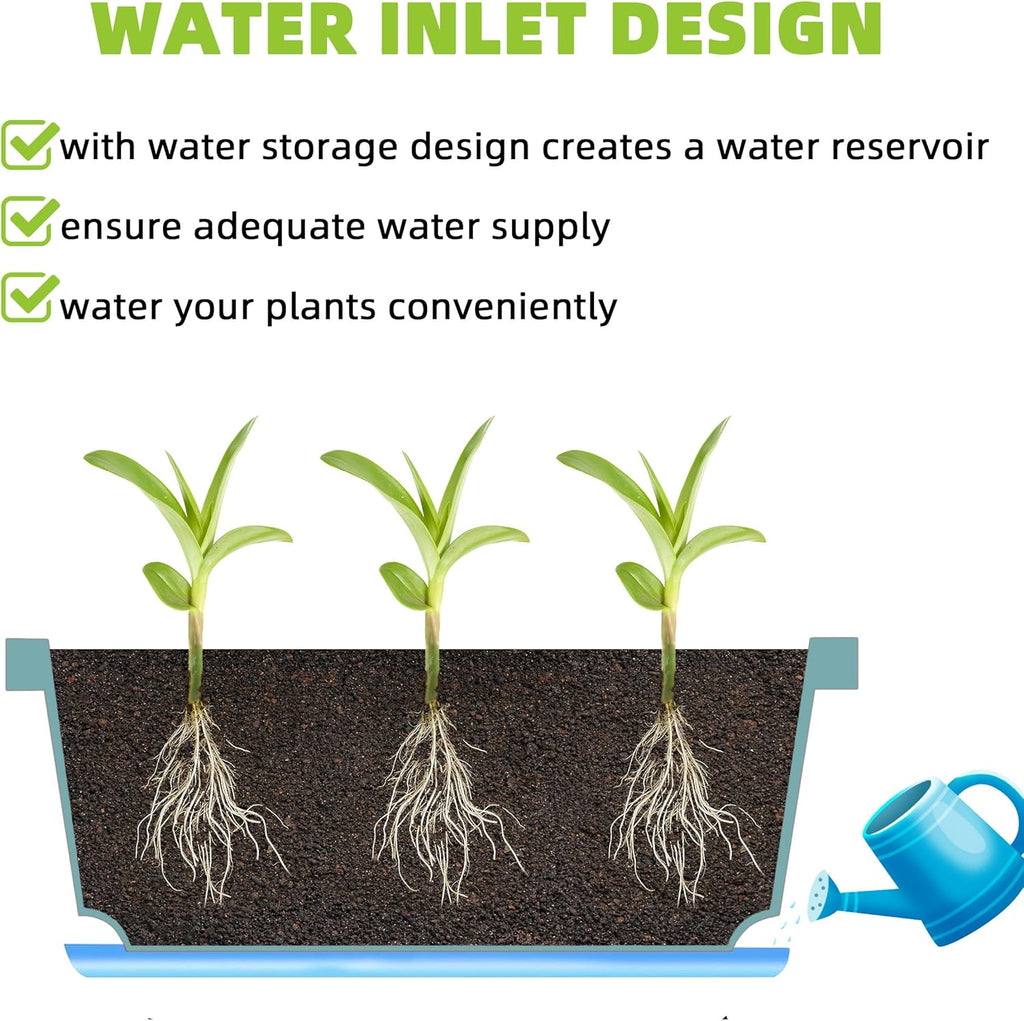 WATER INLET DESIGN

with water storage design creates a water reservoir

ensure adequate water supply

water your plants conveniently